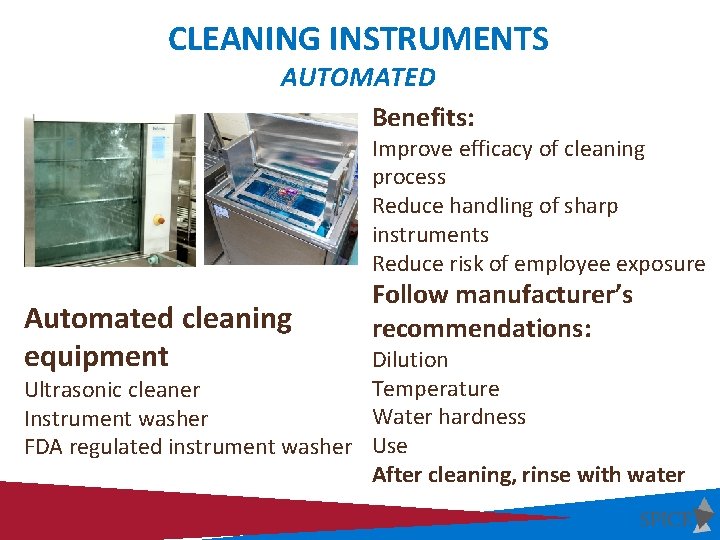 CLEANING INSTRUMENTS
AUTOMATED

Automated cleaning equipment
Ultrasonic cleaner
Instrument washer
FDA regulated instrument washer

Benefits:
Improve efficacy of cleaning process
Reduce handling of sharp instruments
Reduce risk of employee exposure

Follow manufacturer's recommendations:
Dilution
Temperature
Water hardness
Use
After cleaning, rinse with water

SPICE